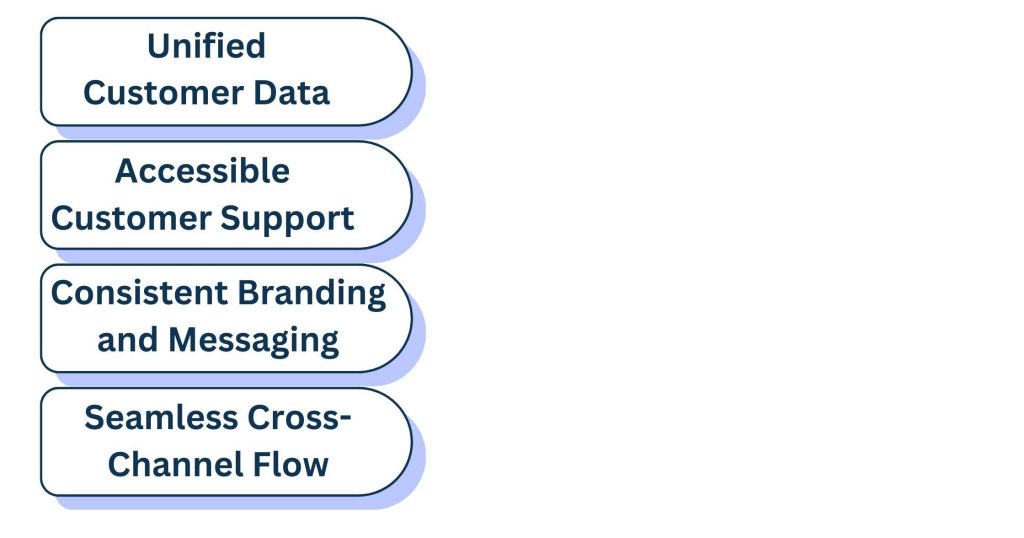 Unified Customer Data

Accessible Customer Support

Consistent Branding and Messaging

Seamless Cross-Channel Flow